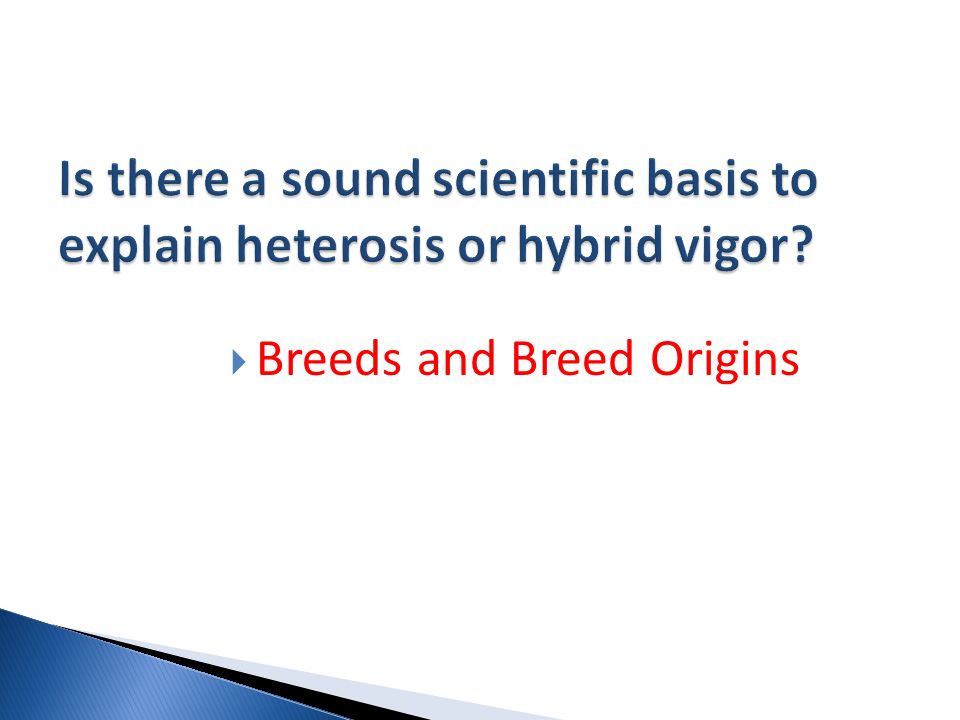 Is there a sound scientific basis to explain heterosis or hybrid vigor?

Breeds and Breed Origins